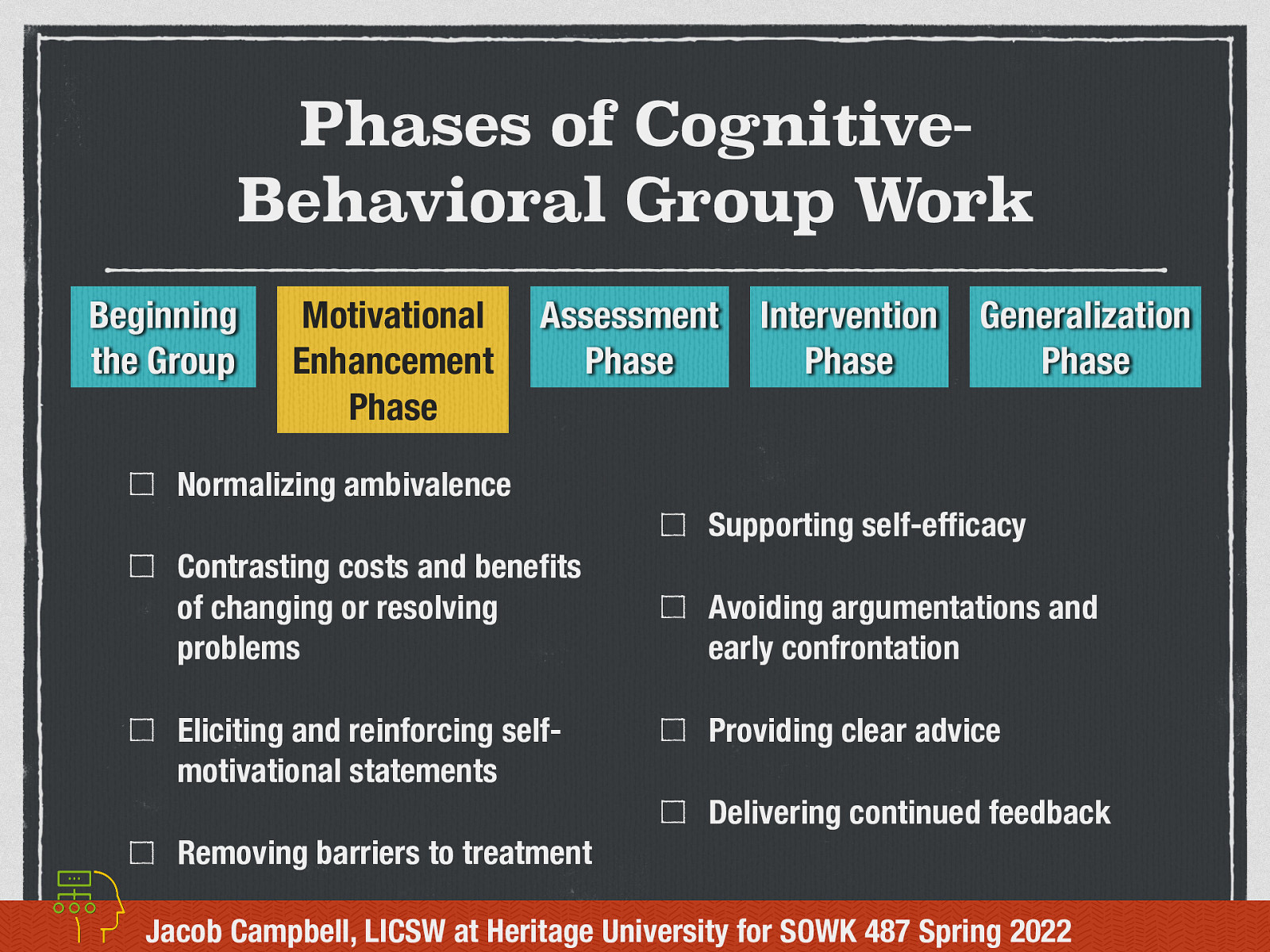 Phases of Cognitive-Behavioral Group Work

Beginning the Group

Motivational Enhancement Phase

Assessment Phase

Intervention Phase

Generalization Phase

☐ Normalizing ambivalence

☐ Contrasting costs and benefits of changing or resolving problems

☐ Eliciting and reinforcing self-motivational statements

☐ Removing barriers to treatment

☐ Supporting self-efficacy

☐ Avoiding argumentations and early confrontation

☐ Providing clear advice

☐ Delivering continued feedback

Jacob Campbell, LICSW at Heritage University for SOWK 487 Spring 2022